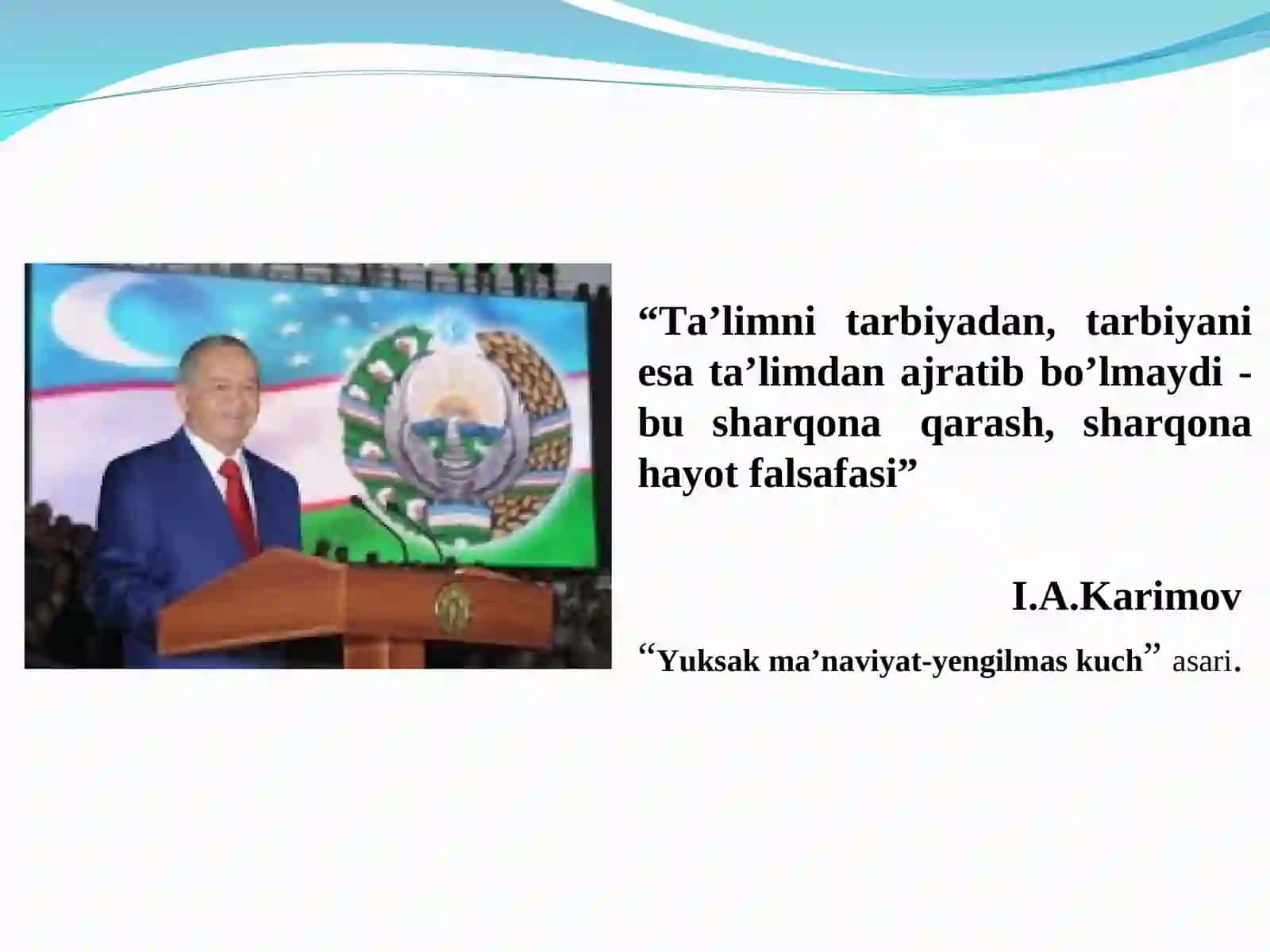 “Ta’limni tarbiyadan, tarbiyani esa ta’limdan ajratib bo’lmaydi - bu sharqona qarash, sharqona hayot falsafasi”

I.A.Karimov

“Yuksak ma’naviyat-yengilmas kuch” asari.